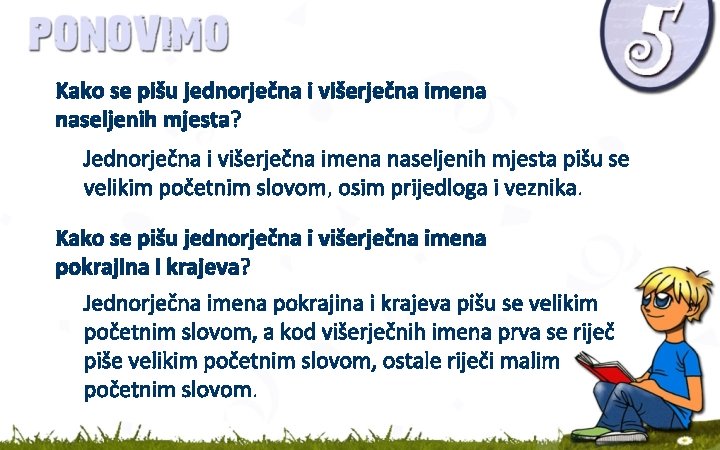 PONOVIMO

5

Kako se pišu jednorječna i višerječna imena naseljenih mjesta?

Jednorječna i višerječna imena naseljenih mjesta pišu se velikim početnim slovom, osim prijedloga i veznika.

Kako se pišu jednorječna i višerječna imena pokrajina i krajeva?

Jednorječna imena pokrajina i krajeva pišu se velikim početnim slovom, a kod višerječnih imena prva se riječ piše velikim početnim slovom, ostale riječi malim početnim slovom.